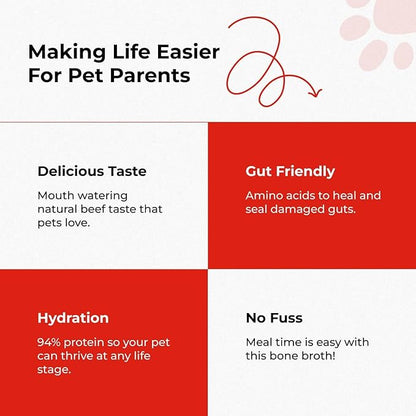 Making Life Easier For Pet Parents

Delicious Taste

Mouth watering natural beef taste that pets love.

Gut Friendly

Amino acids to heal and seal damaged guts.

Hydration

94% protein so your pet can thrive at any life stage.

No Fuss

Meal time is easy with this bone broth!